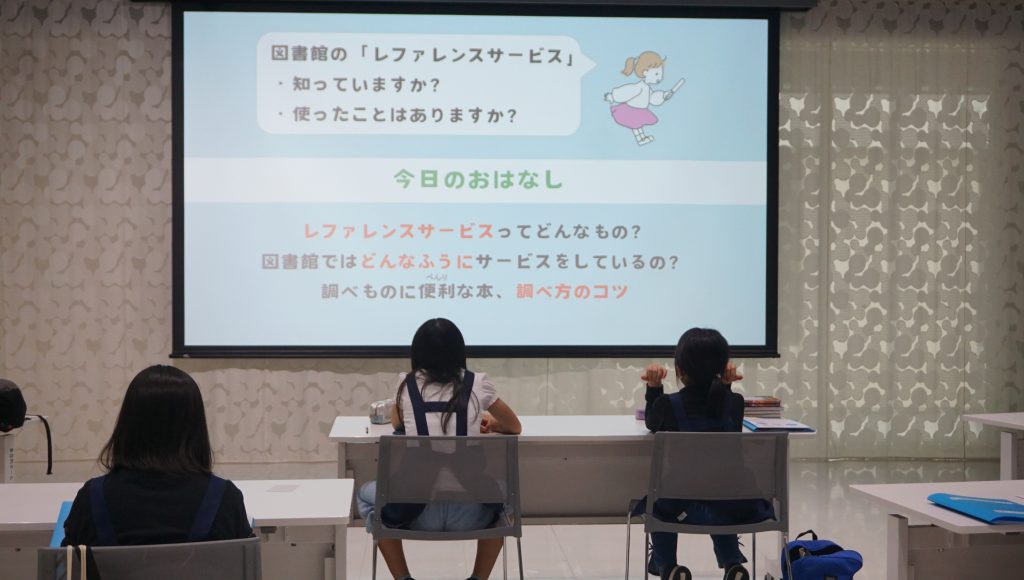 図書館の「レファレンスサービス」
・知っていますか？
・使ったことはありますか？

今日のおはなし

レファレンスサービスってどんなもの？
図書館ではどんなふうにサービスをしているの？
調べものに便利（べんり）な本、調べ方のコツ